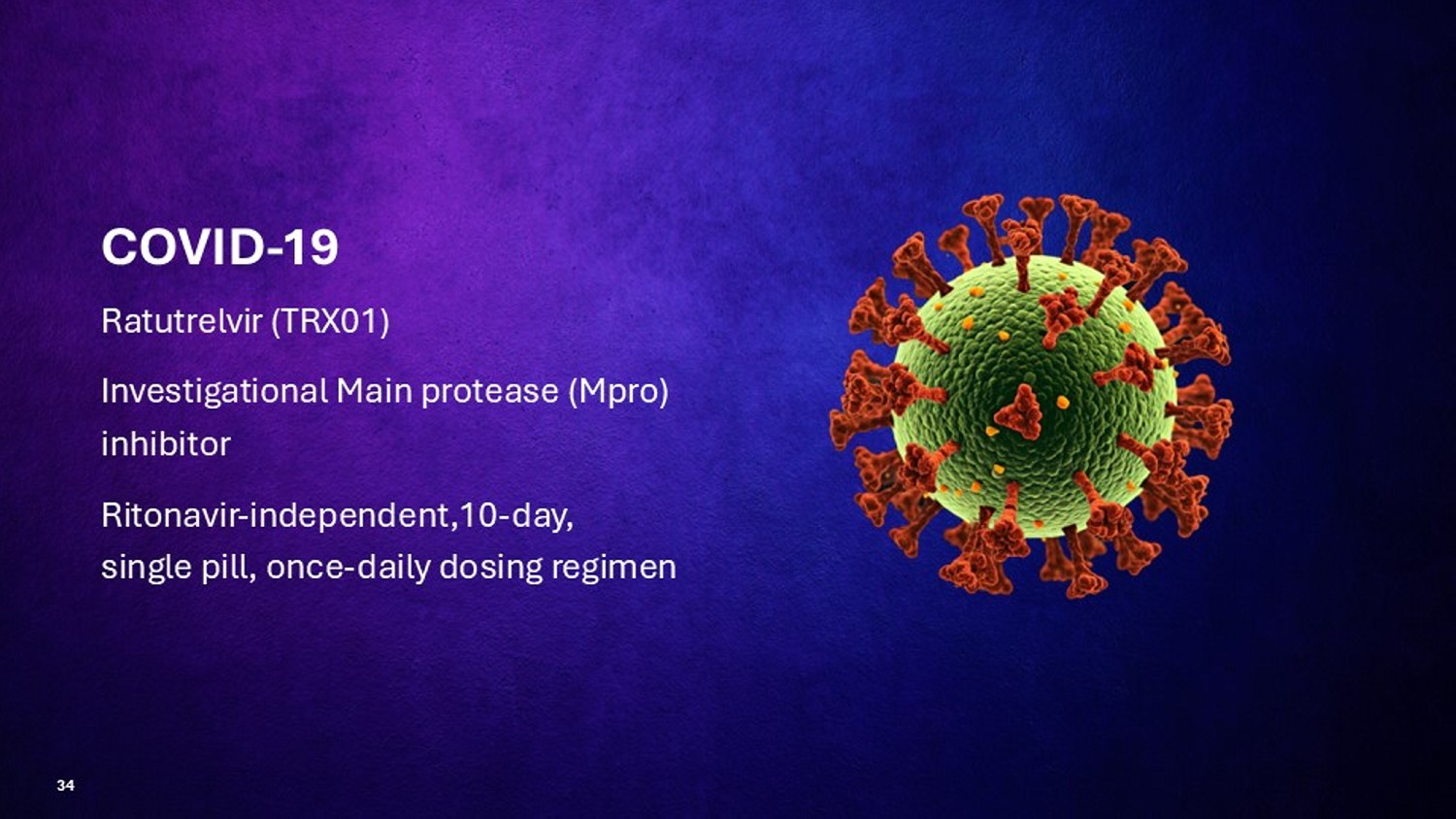 COVID-19

Ratutrelvir (TRX01)

Investigational Main protease (Mpro) inhibitor

Ritonavir-independent,10-day, single pill, once-daily dosing regimen

34